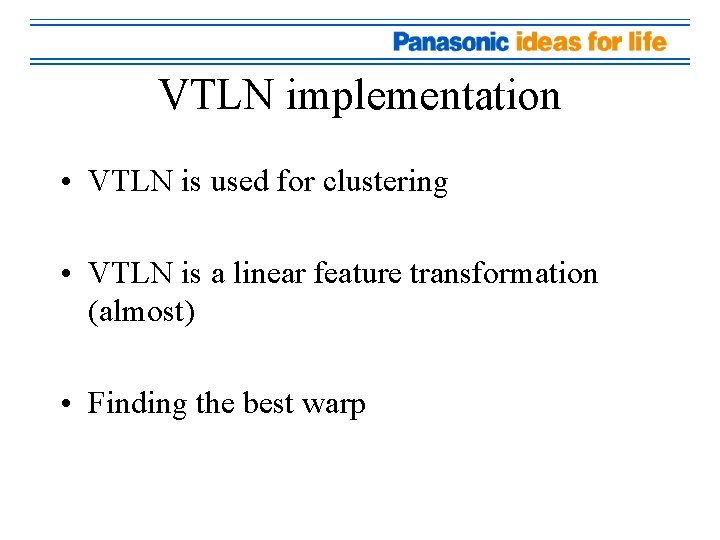 Panasonic ideas for life

VTLN implementation

• VTLN is used for clustering

• VTLN is a linear feature transformation (almost)

• Finding the best warp